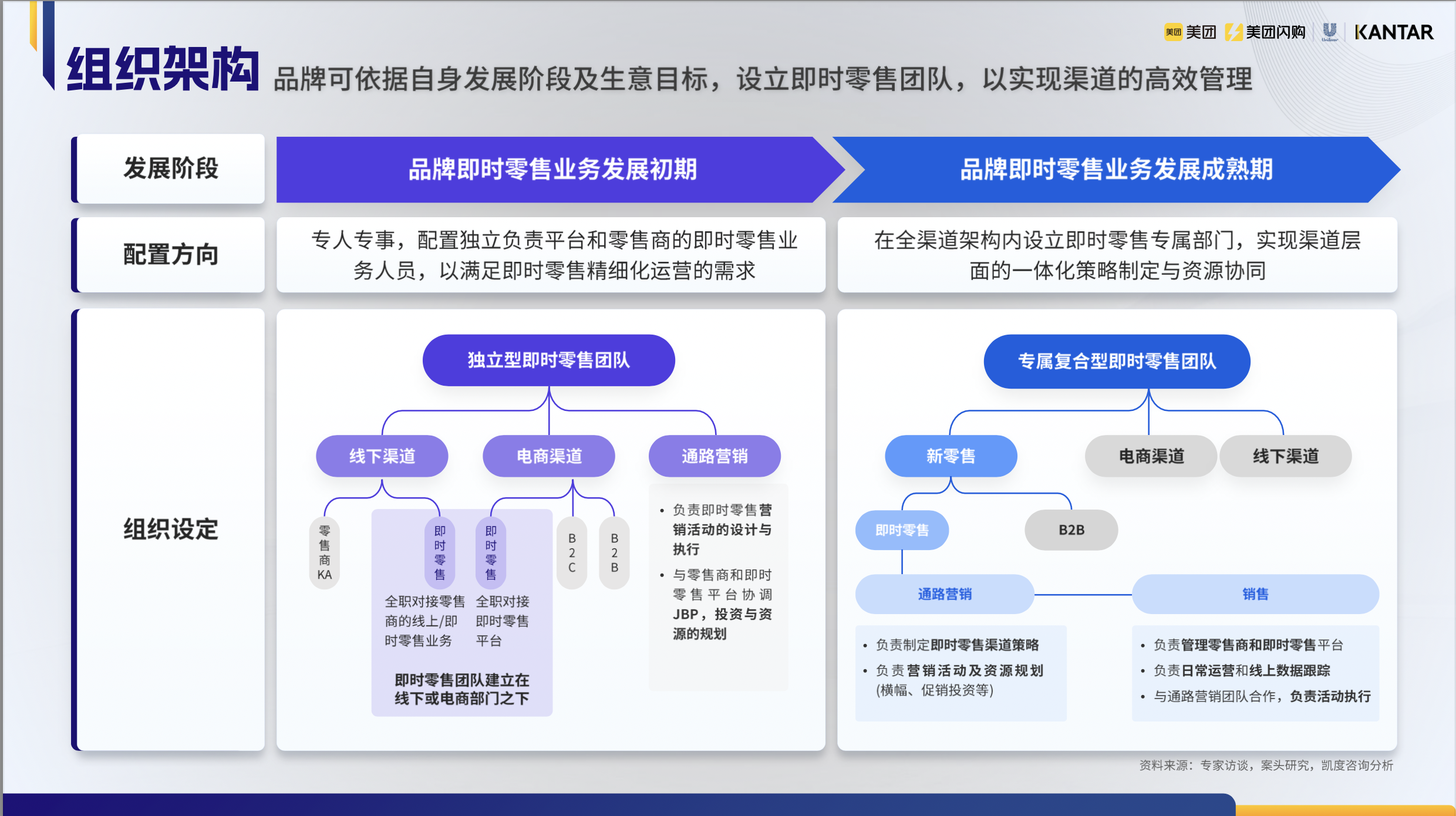 美团 美团 美团闪购 Unilever KANTAR

组织架构 品牌可依据自身发展阶段及生意目标，设立即时零售团队，以实现渠道的高效管理

发展阶段

品牌即时零售业务发展初期

品牌即时零售业务发展成熟期

配置方向

专人专事，配置独立负责平台和零售商的即时零售业务人员，以满足即时零售精细化运营的需求

在全渠道架构内设立即时零售专属部门，实现渠道层面的一体化策略制定与资源协同

组织设定

独立型即时零售团队

线下渠道

电商渠道

通路营销

零售商KA

即时零售

即时零售

B2C

B2B

全职对接零售商的线上/即时零售业务

全职对接即时零售平台

即时零售团队建立在线下或电商部门之下

• 负责即时零售营销活动的设计与执行
• 与零售商和即时零售平台协调JBP，投资与资源的规划

专属复合型即时零售团队

新零售

电商渠道

线下渠道

即时零售

B2B

通路营销

销售

• 负责制定即时零售渠道策略
• 负责营销活动及资源规划（横幅、促销投资等）

• 负责管理零售商和即时零售平台
• 负责日常运营和线上数据跟踪
• 与通路营销团队合作，负责活动执行

资料来源：专家访谈，案头研究，凯度咨询分析